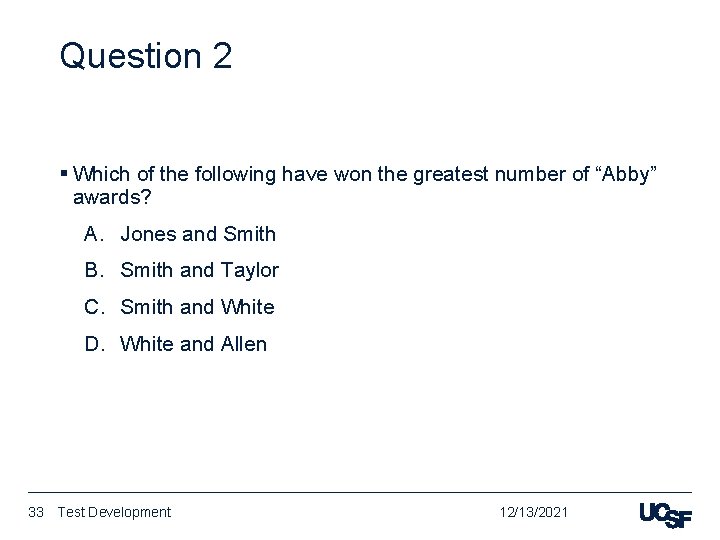 Question 2

▪ Which of the following have won the greatest number of “Abby” awards?

A. Jones and Smith

B. Smith and Taylor

C. Smith and White

D. White and Allen

33 Test Development

12/13/2021

UCSF